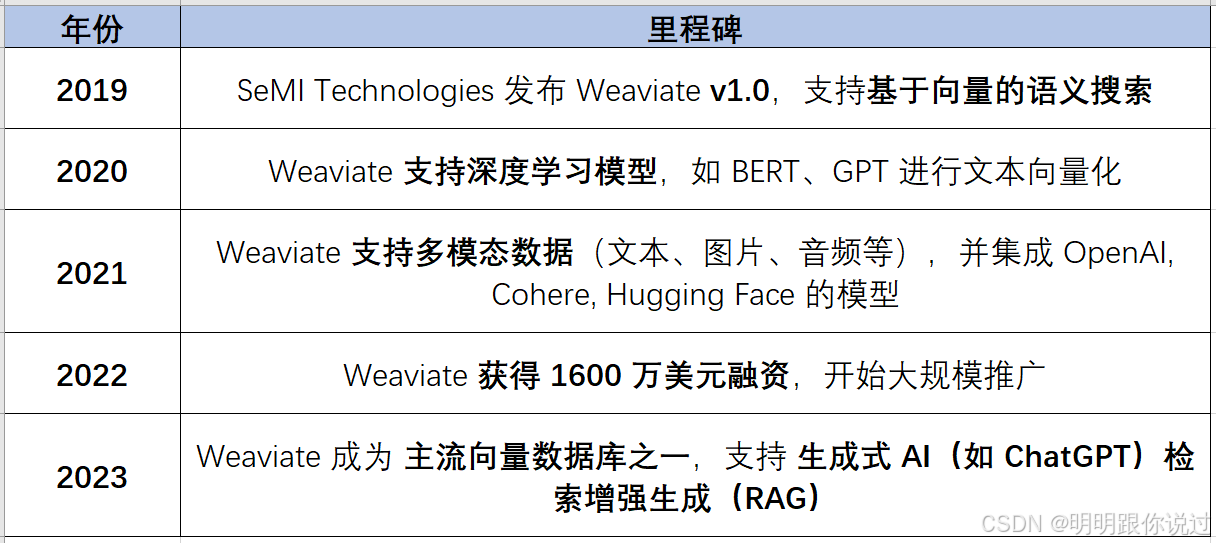 | 年份 | 里程碑 |
|---|---|
| 2019 | SeMI Technologies 发布 Weaviate v1.0，支持基于向量的语义搜索 |
| 2020 | Weaviate 支持深度学习模型，如 BERT、GPT 进行文本向量化 |
| 2021 | Weaviate 支持多模态数据（文本、图片、音频等），并集成 OpenAI, Cohere, Hugging Face 的模型 |
| 2022 | Weaviate 获得 1600 万美元融资，开始大规模推广 |
| 2023 | Weaviate 成为 主流向量数据库之一，支持 生成式 AI（如 ChatGPT）检索增强生成（RAG） |

CSDN @明明跟你说过